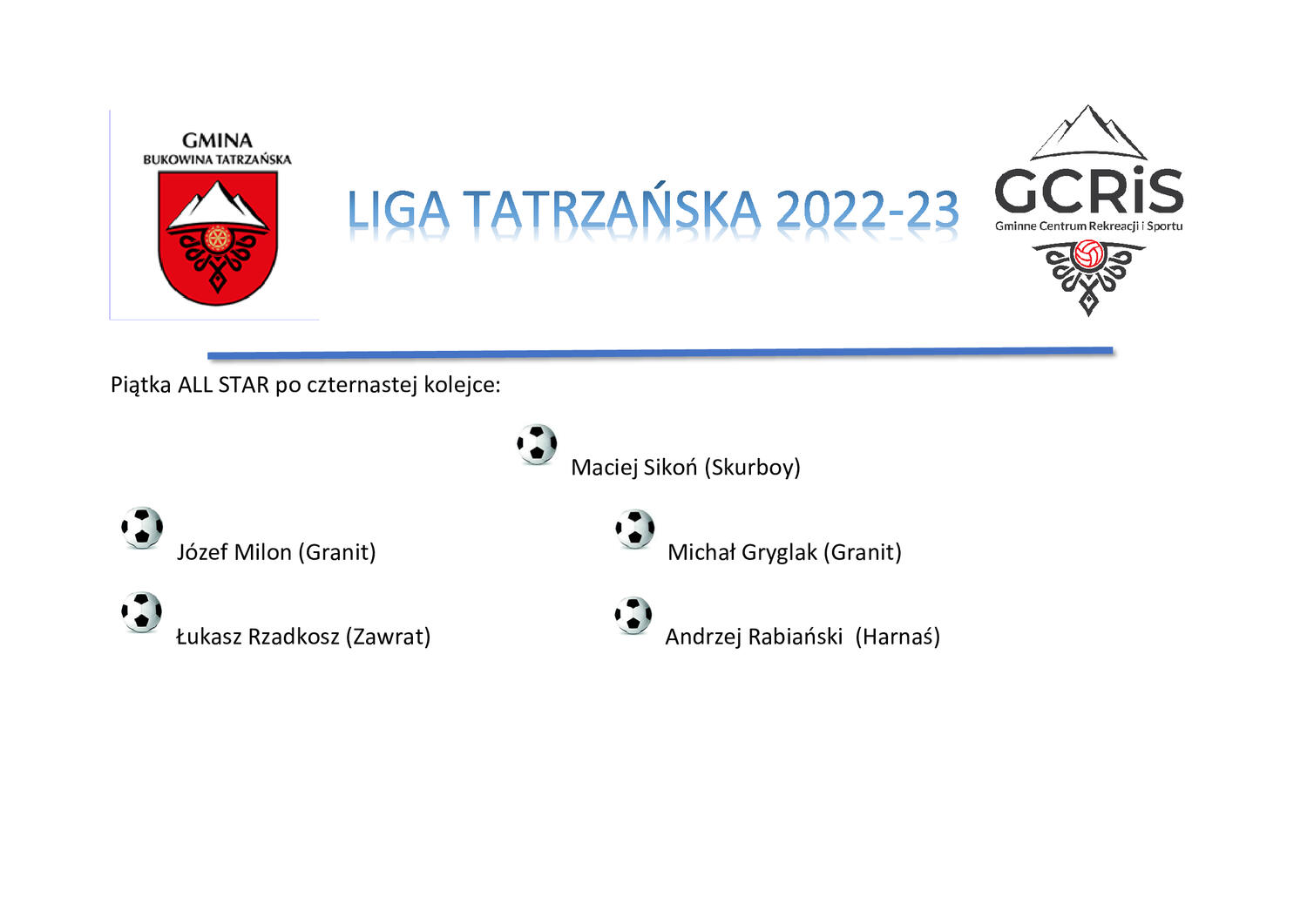 GMINA
BUKOWINA TATRZAŃSKA

LIGA TATRZAŃSKA 2022-23

GCRiS
Gminne Centrum Rekreacji i Sportu

Piątka ALL STAR po czternastej kolejce:

Maciej Sikoń (Skurboy)

Józef Milon (Granit)

Michał Gryglak (Granit)

Łukasz Rzadkosz (Zawrat)

Andrzej Rabiański (Harnaś)